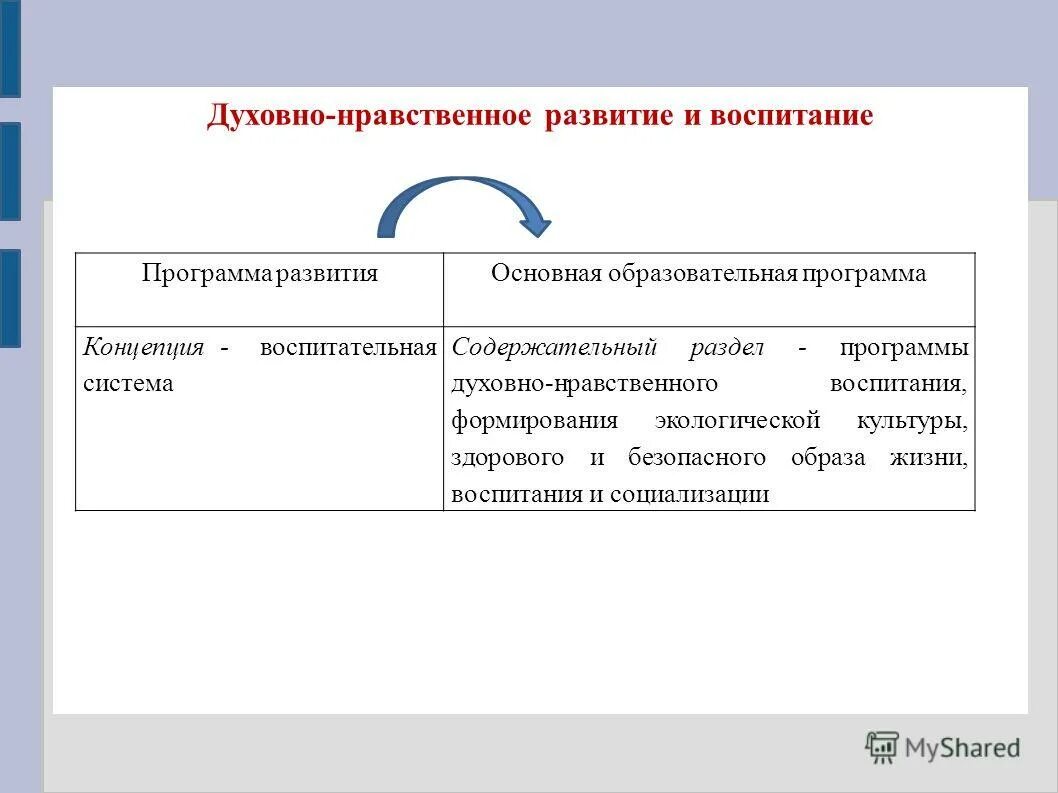 Духовно-нравственное развитие и воспитание

| Программа развития | Основная образовательная программа |
|---|---|
| Концепция - воспитательная система | Содержательный раздел - программы духовно-нравственного воспитания, формирования экологической культуры, здорового и безопасного образа жизни, воспитания и социализации |

MyShared